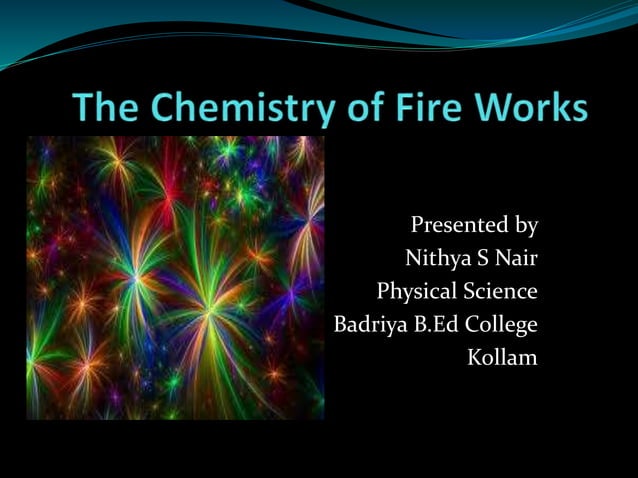 The Chemistry of Fire Works

Presented by
Nithya S Nair
Physical Science
Badriya B.Ed College
Kollam